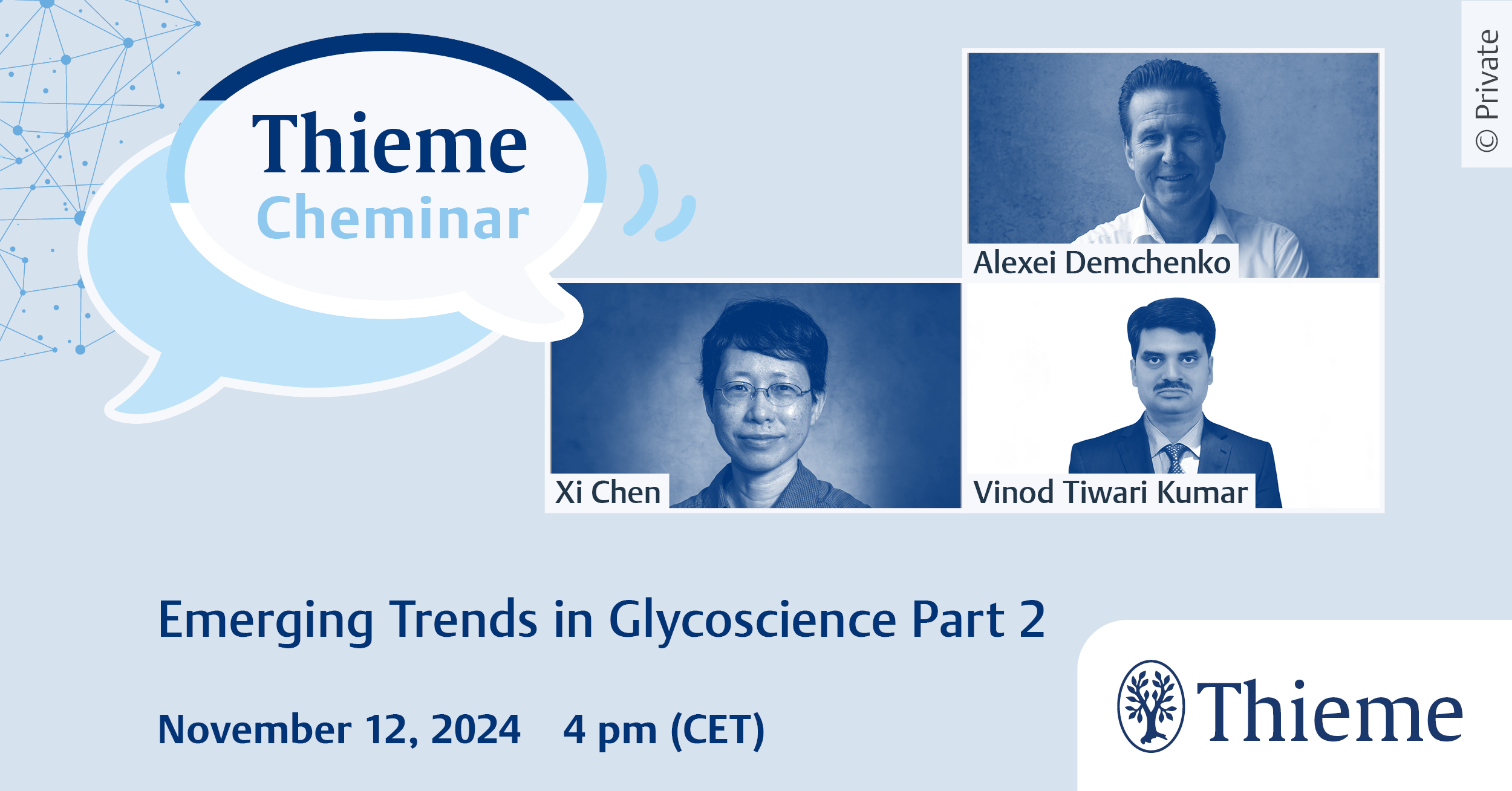 Thieme
Cheminar

© Private

Alexei Demchenko

Xi Chen

Vinod Tiwari Kumar

Emerging Trends in Glycoscience Part 2

November 12, 2024 4 pm (CET)

Thieme